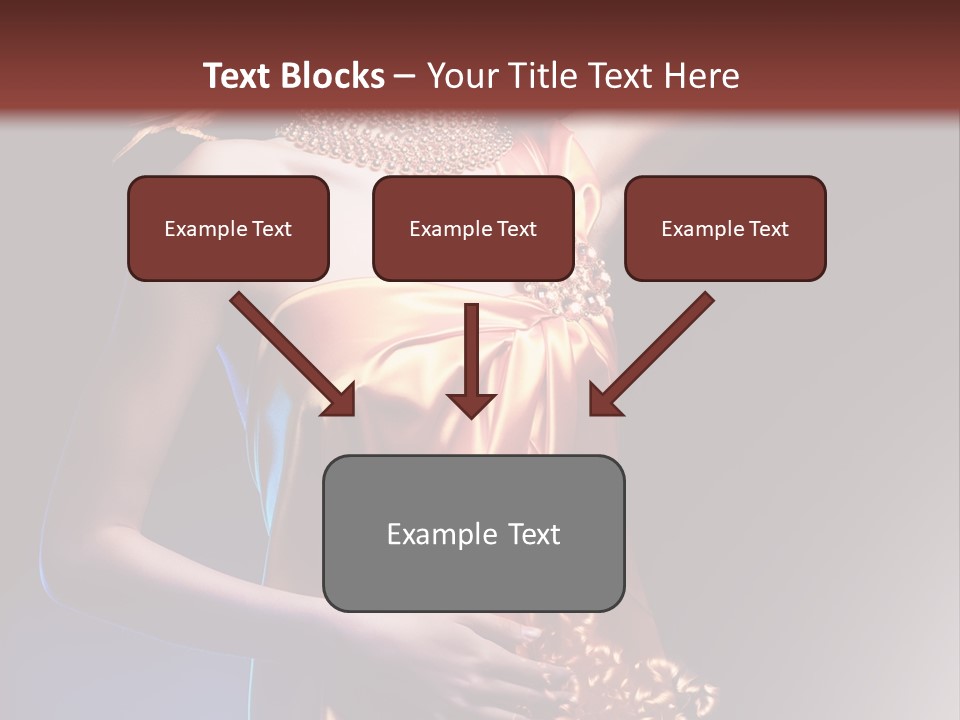 Text Blocks – Your Title Text Here

Example Text

Example Text

Example Text

Example Text